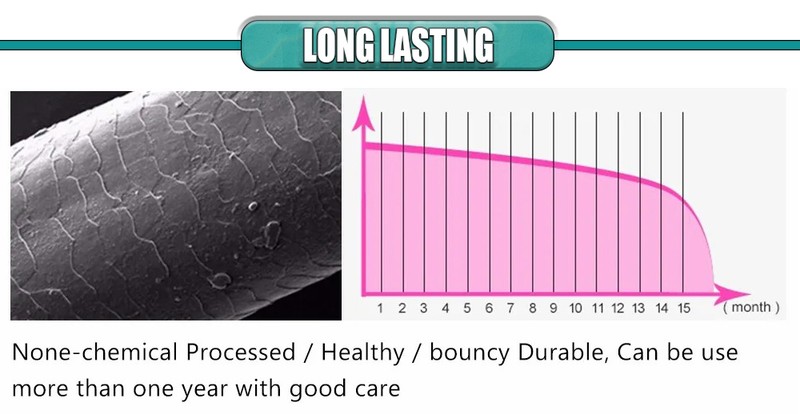 LONG LASTING

1 2 3 4 5 6 7 8 9 10 11 12 13 14 15 ( month )

None-chemical Processed / Healthy / bouncy Durable, Can be use more than one year with good care